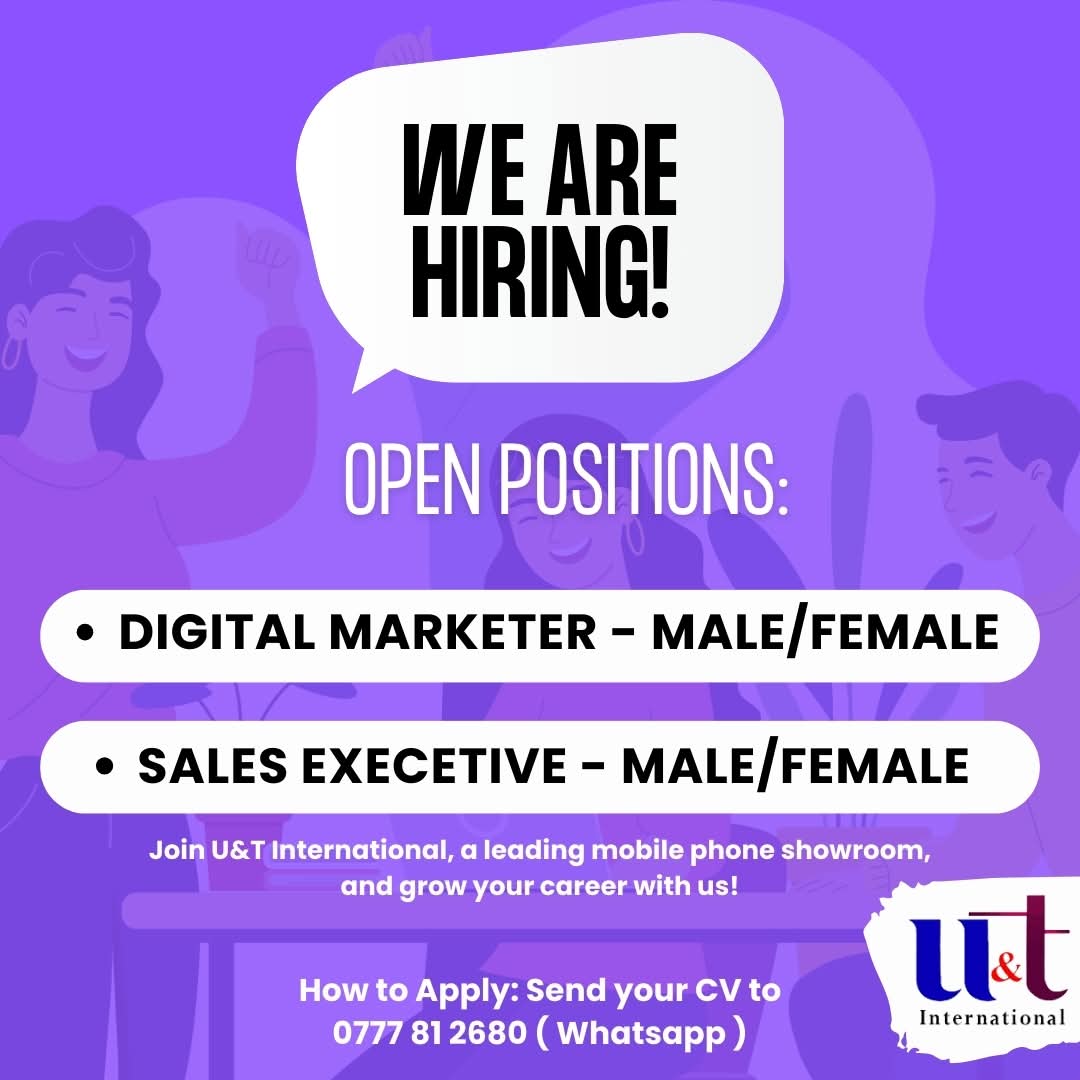 WE ARE HIRING!

OPEN POSITIONS:

• DIGITAL MARKETER - MALE/FEMALE

• SALES EXECETIVE - MALE/FEMALE

Join U&T International, a leading mobile phone showroom, and grow your career with us!

How to Apply: Send your CV to 0777 81 2680 ( Whatsapp )

u&t International